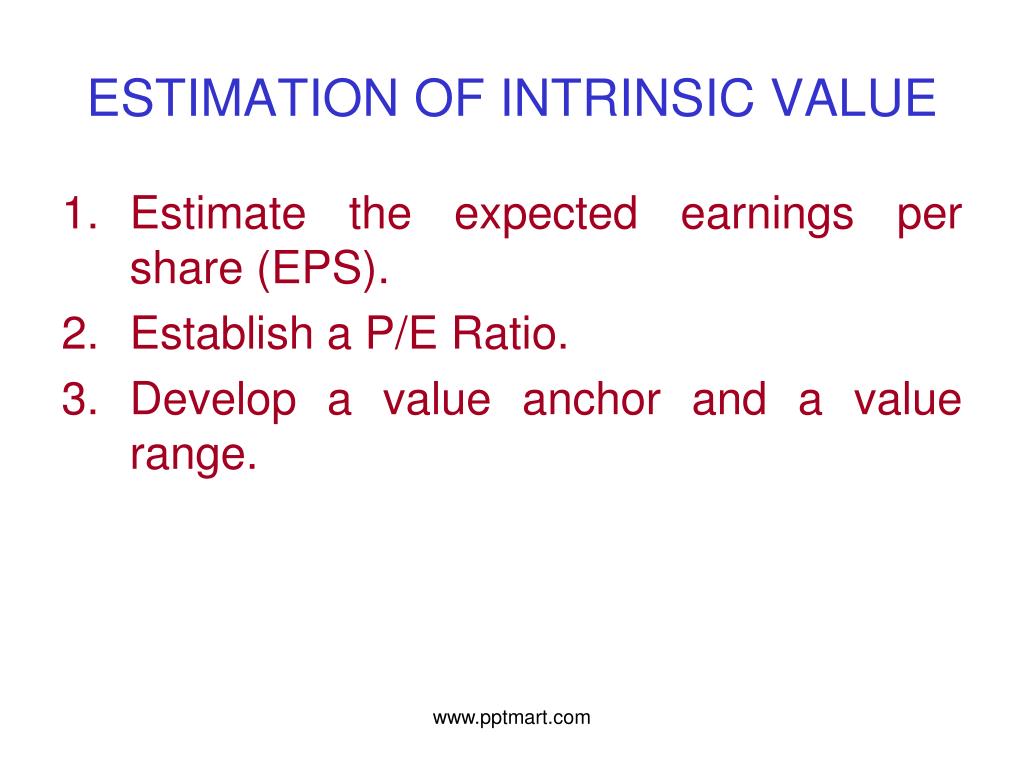 ESTIMATION OF INTRINSIC VALUE

1. Estimate the expected earnings per share (EPS).
2. Establish a P/E Ratio.
3. Develop a value anchor and a value range.

www.pptmart.com